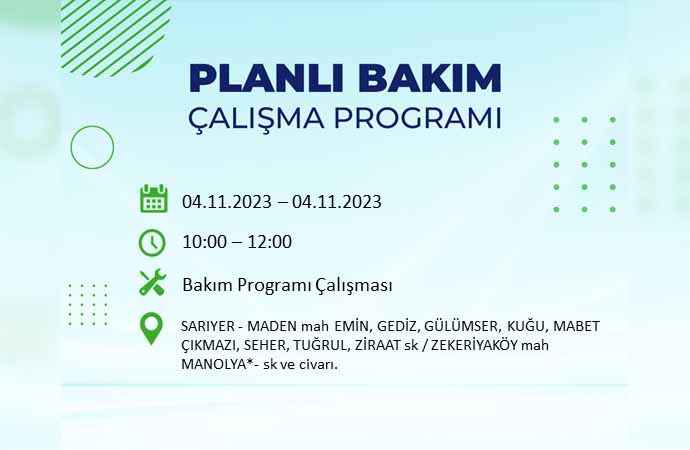 PLANLI BAKIM
ÇALIŞMA PROGRAMI

04.11.2023 – 04.11.2023

10:00 – 12:00

Bakım Programı Çalışması

SARIYER - MADEN mah EMİN, GEDİZ, GÜLÜMSER, KUĞU, MABET ÇIKMAZI, SEHER, TUĞRUL, ZİRAAT sk / ZEKERİYAKÖY mah MANOLYA*- sk ve civarı.